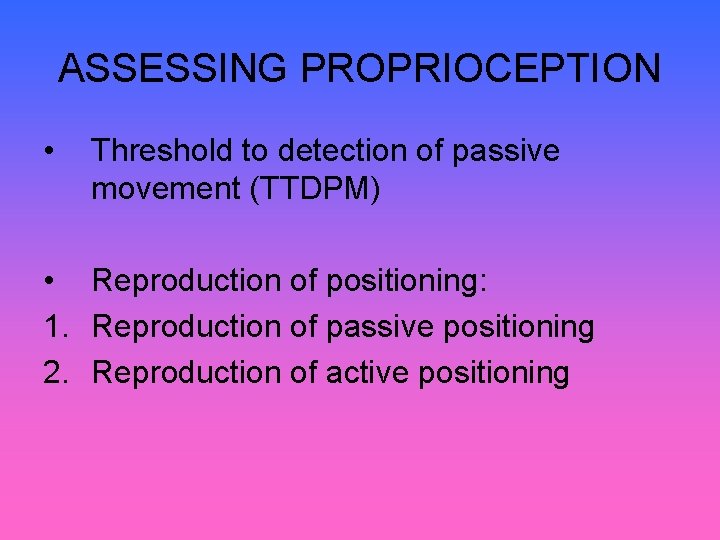 ASSESSING PROPRIOCEPTION

• Threshold to detection of passive movement (TTDPM)

• Reproduction of positioning:
1. Reproduction of passive positioning
2. Reproduction of active positioning